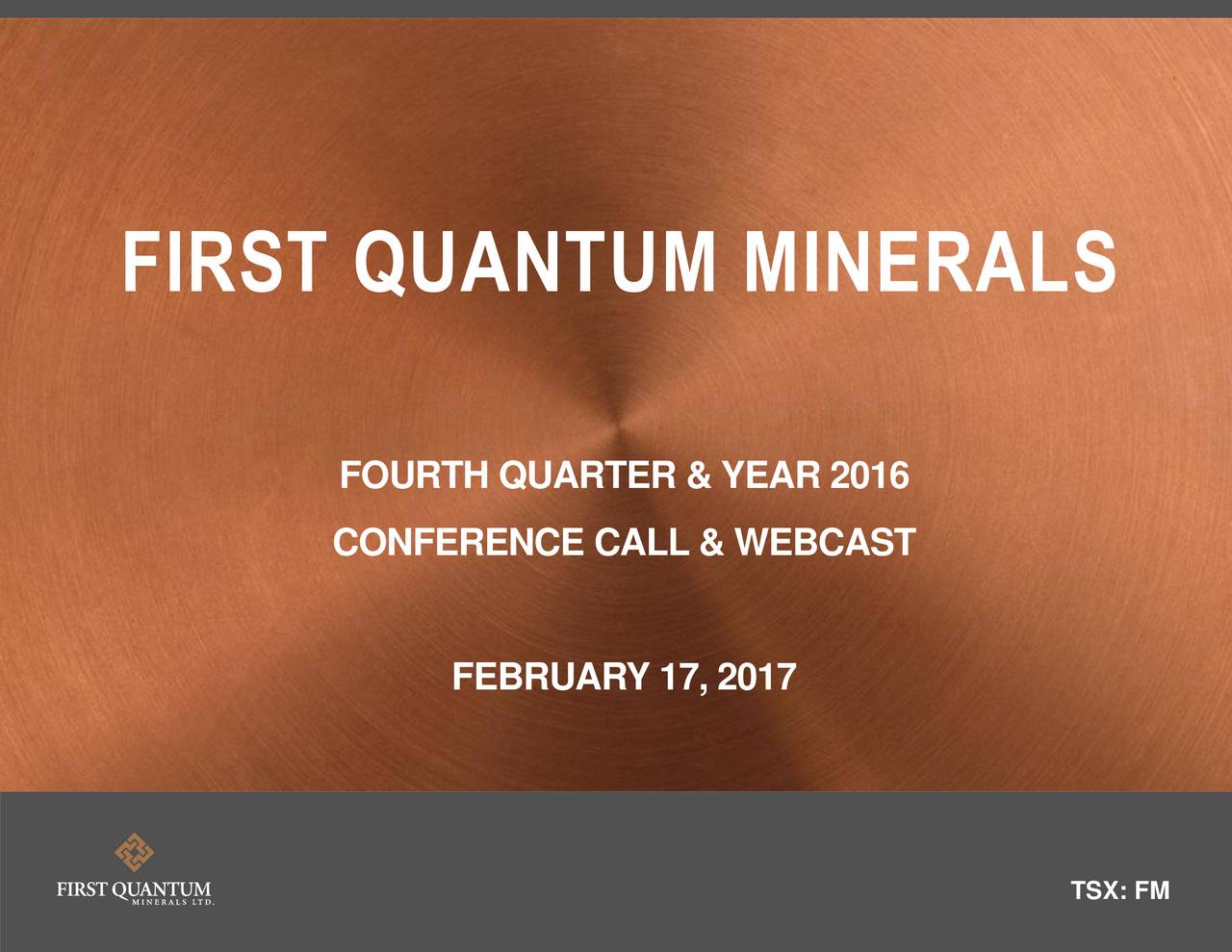 FIRST QUANTUM MINERALS

FOURTH QUARTER & YEAR 2016
CONFERENCE CALL & WEBCAST

FEBRUARY 17, 2017

FIRST QUANTUM
MINERALS LTD.

TSX: FM